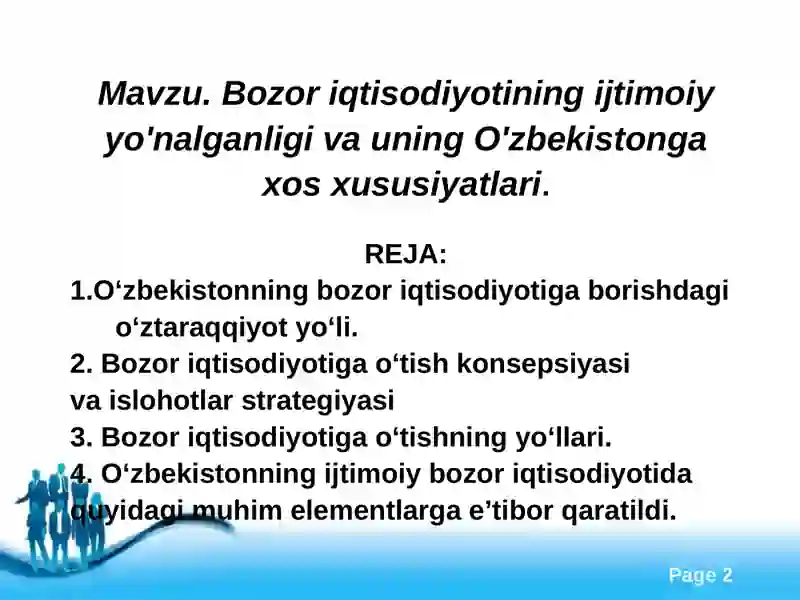 Mavzu. Bozor iqtisodiyotining ijtimoiy yo'nalganligi va uning O'zbekistonga xos xususiyatlari.

REJA:

1.O‘zbekistonning bozor iqtisodiyotiga borishdagi o‘ztaraqqiyot yo‘li.

2. Bozor iqtisodiyotiga o‘tish konsepsiyasi va islohotlar strategiyasi

3. Bozor iqtisodiyotiga o‘tishning yo‘llari.

4. O‘zbekistonning ijtimoiy bozor iqtisodiyotida quyidagi muhim elementlarga e’tibor qaratildi.

Page 2